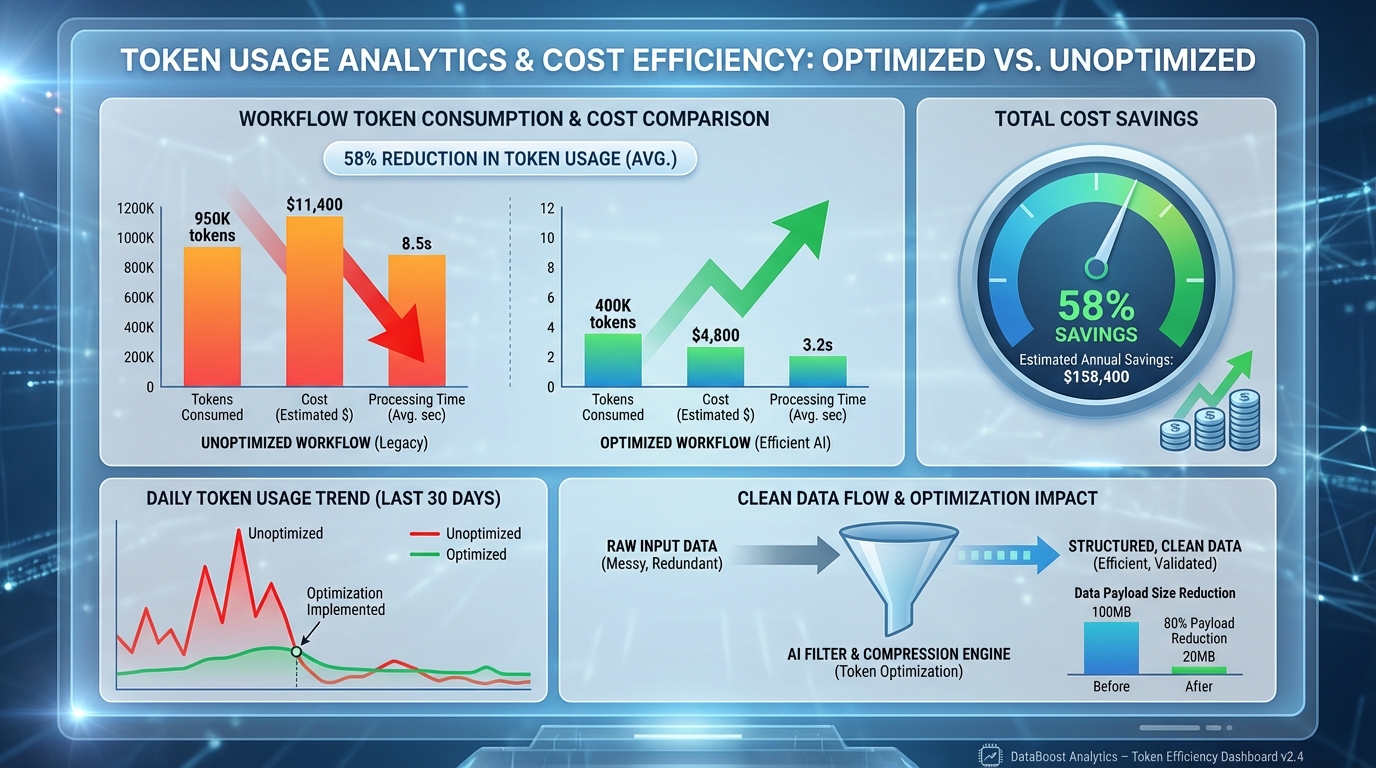 TOKEN USAGE ANALYTICS & COST EFFICIENCY: OPTIMIZED VS. UNOPTIMIZED

WORKFLOW TOKEN CONSUMPTION & COST COMPARISON

58% REDUCTION IN TOKEN USAGE (AVG.)

1200K
1000K
800K
600K
400K
200K
0

950K tokens
$11,400
8.5s

Tokens Consumed
Cost (Estimated $)
Processing Time (Avg. sec)

UNOPTIMIZED WORKFLOW (Legacy)

12
10
8
6
4
2
0

400K tokens
$4,800
3.2s

Tokens Consumed
Cost (Estimated $)
Processing Time (Avg. sec)

OPTIMIZED WORKFLOW (Efficient AI)

TOTAL COST SAVINGS

58%
SAVINGS
Estimated Annual Savings:
$158,400

DAILY TOKEN USAGE TREND (LAST 30 DAYS)

Unoptimized
Unoptimized
Optimized
Optimization Implemented

CLEAN DATA FLOW & OPTIMIZATION IMPACT

RAW INPUT DATA
(Messy, Redundant)

AI FILTER & COMPRESSION ENGINE
(Token Optimization)

STRUCTURED, CLEAN DATA
(Efficient, Validated)

Data Payload Size Reduction
100MB
80% Payload Reduction
20MB
Before
After

DataBoost Analytics – Token Efficiency Dashboard v2.4